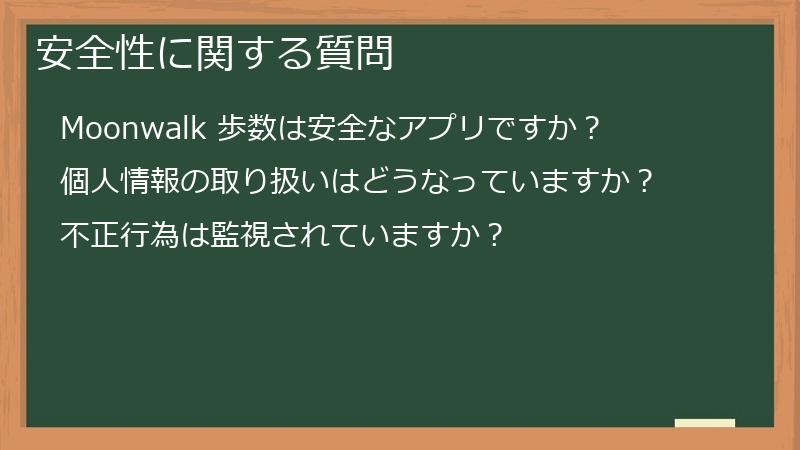 安全性に関する質問

Moonwalk 歩数は安全なアプリですか？

個人情報の取り扱いはどうなっていますか？

不正行為は監視されていますか？